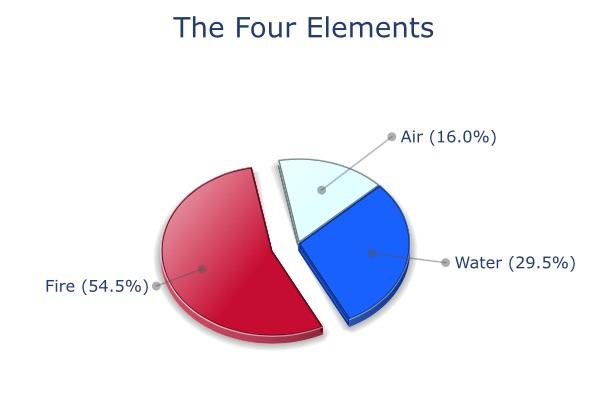 The Four Elements

Air (16.0%)

Water (29.5%)

Fire (54.5%)